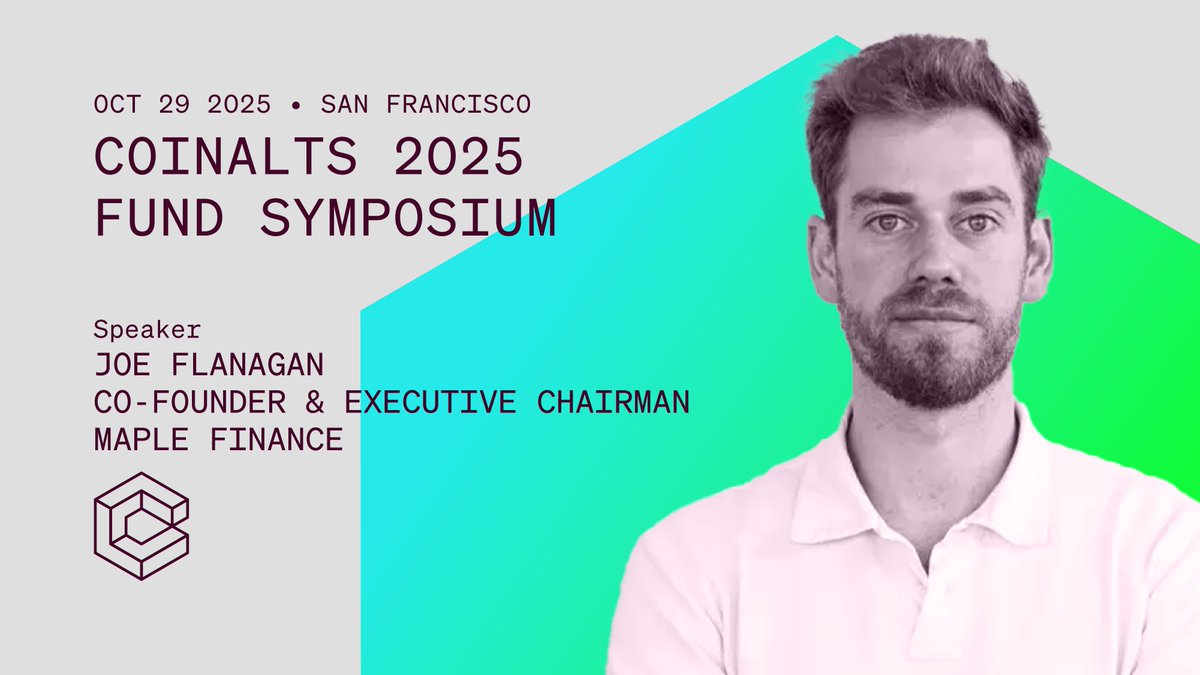 OCT 29 2025 • SAN FRANCISCO
COINALTS 2025
FUND SYMPOSIUM

Speaker
JOE FLANAGAN
CO-FOUNDER & EXECUTIVE CHAIRMAN
MAPLE FINANCE